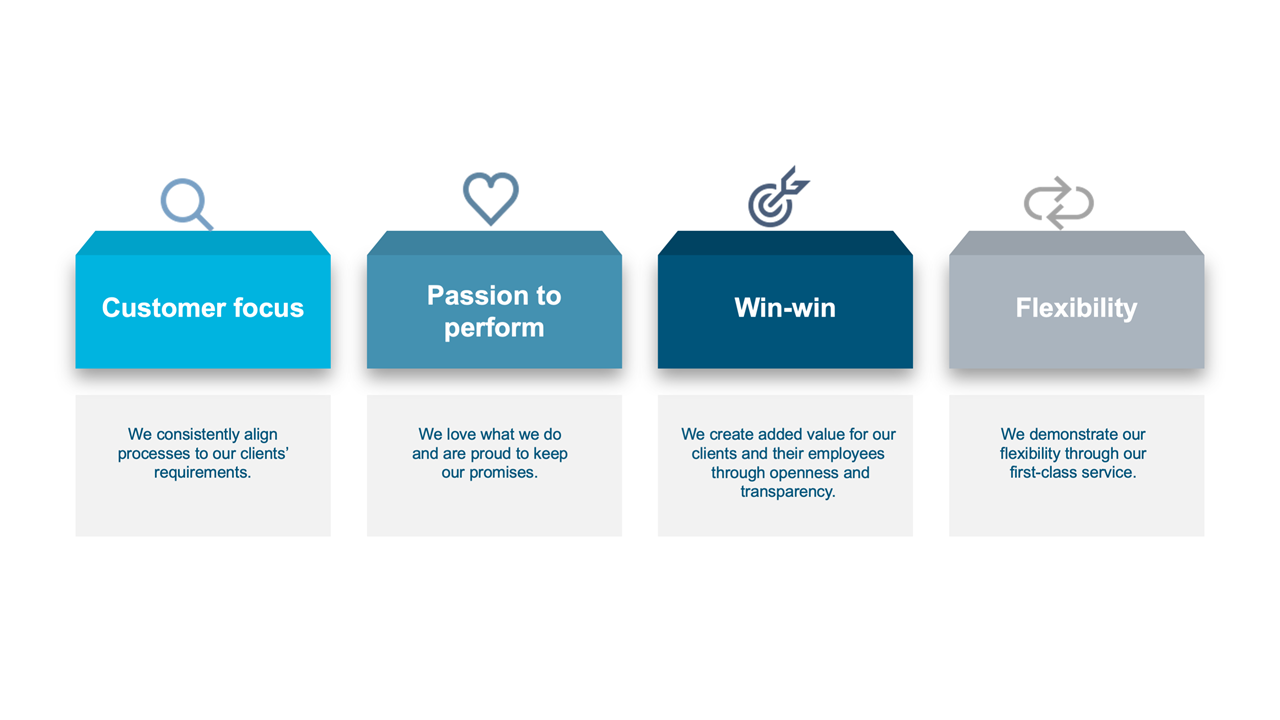 Customer focus

We consistently align processes to our clients' requirements.

Passion to perform

We love what we do and are proud to keep our promises.

Win-win

We create added value for our clients and their employees through openness and transparency.

Flexibility

We demonstrate our flexibility through our first-class service.